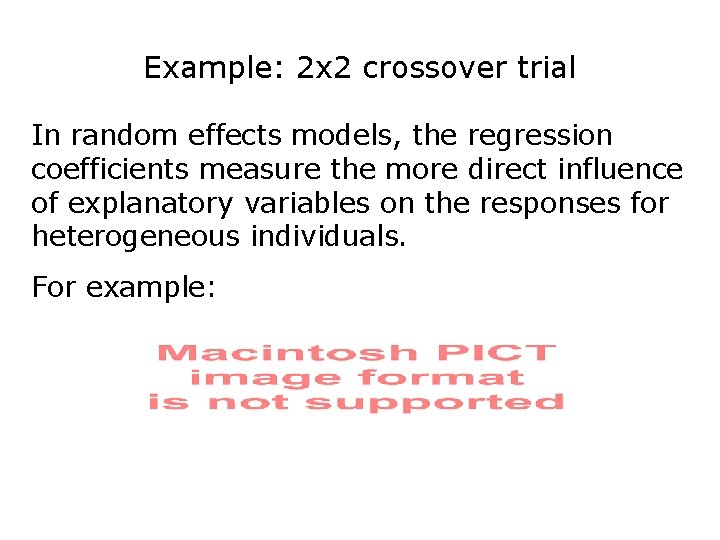 Example: 2x2 crossover trial

In random effects models, the regression coefficients measure the more direct influence of explanatory variables on the responses for heterogeneous individuals.

For example:

Macintosh PICT image format is not supported